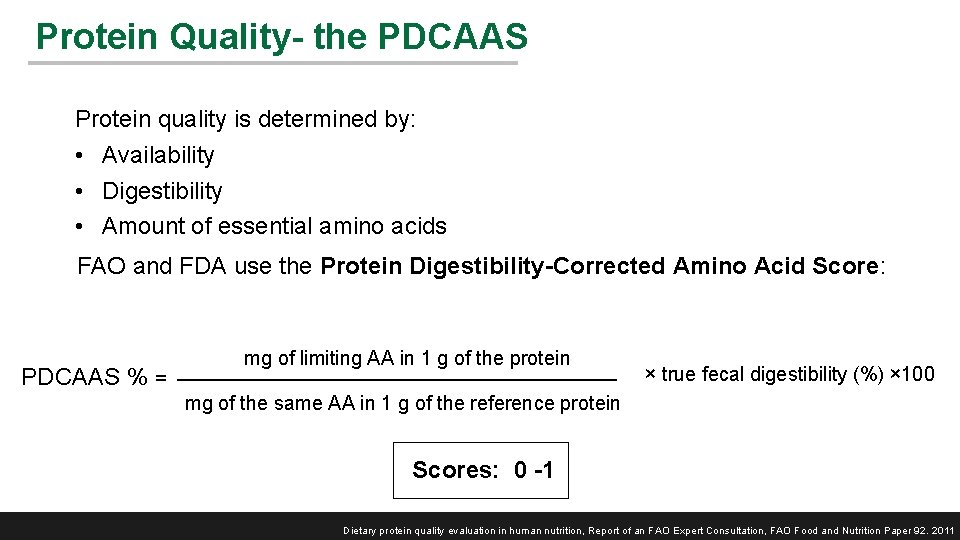 Protein Quality- the PDCAAS

Protein quality is determined by:
• Availability
• Digestibility
• Amount of essential amino acids

FAO and FDA use the **Protein Digestibility-Corrected Amino Acid Score**:

PDCAAS % = $\frac{\text{mg of limiting AA in 1 g of the protein}}{\text{mg of the same AA in 1 g of the reference protein}}$ × true fecal digestibility (%) ×100

Scores: 0 -1

Dietary protein quality evaluation in human nutrition, Report of an FAO Expert Consultation, FAO Food and Nutrition Paper 92. 2011